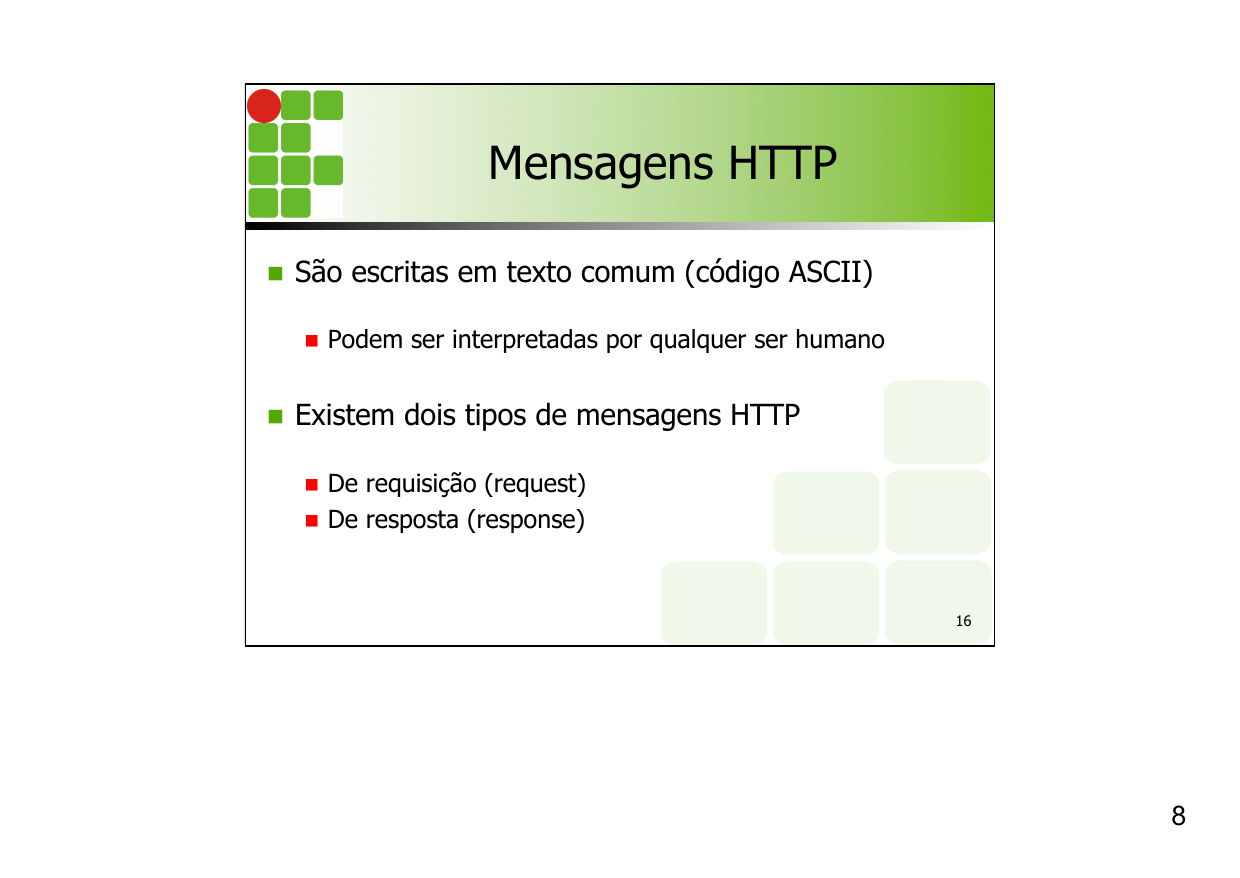 Mensagens HTTP

São escritas em texto comum (código ASCII)

Podem ser interpretadas por qualquer ser humano

Existem dois tipos de mensagens HTTP

De requisição (request)
De resposta (response)

16

8